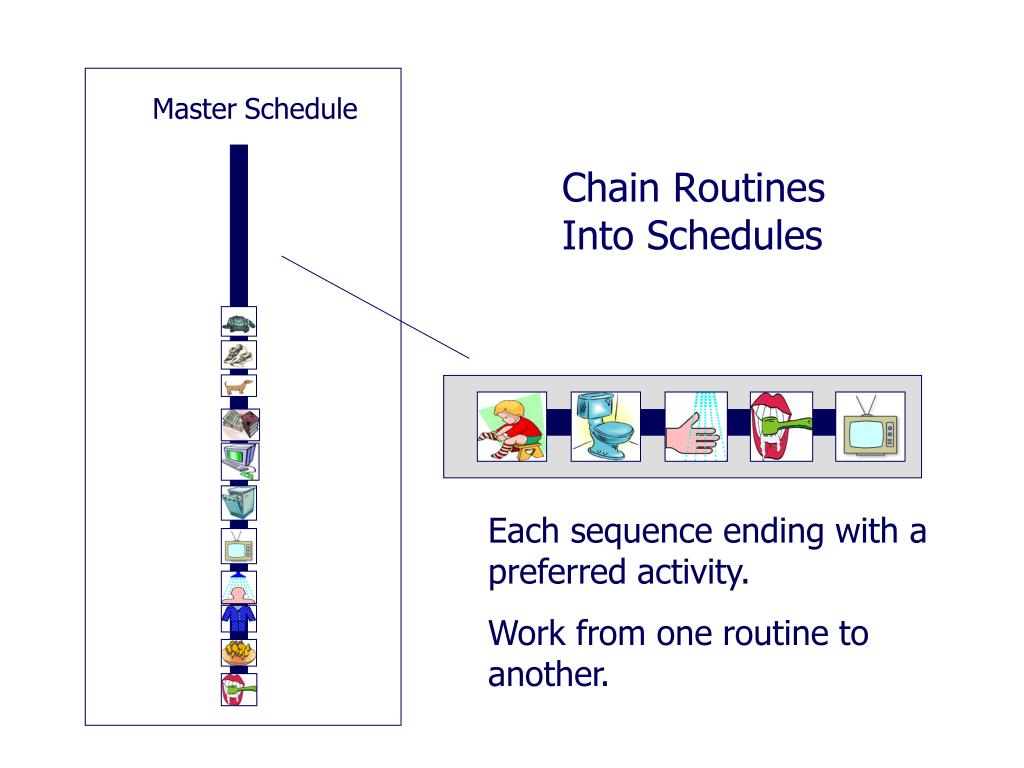 Master Schedule

Chain Routines Into Schedules

Each sequence ending with a preferred activity.

Work from one routine to another.